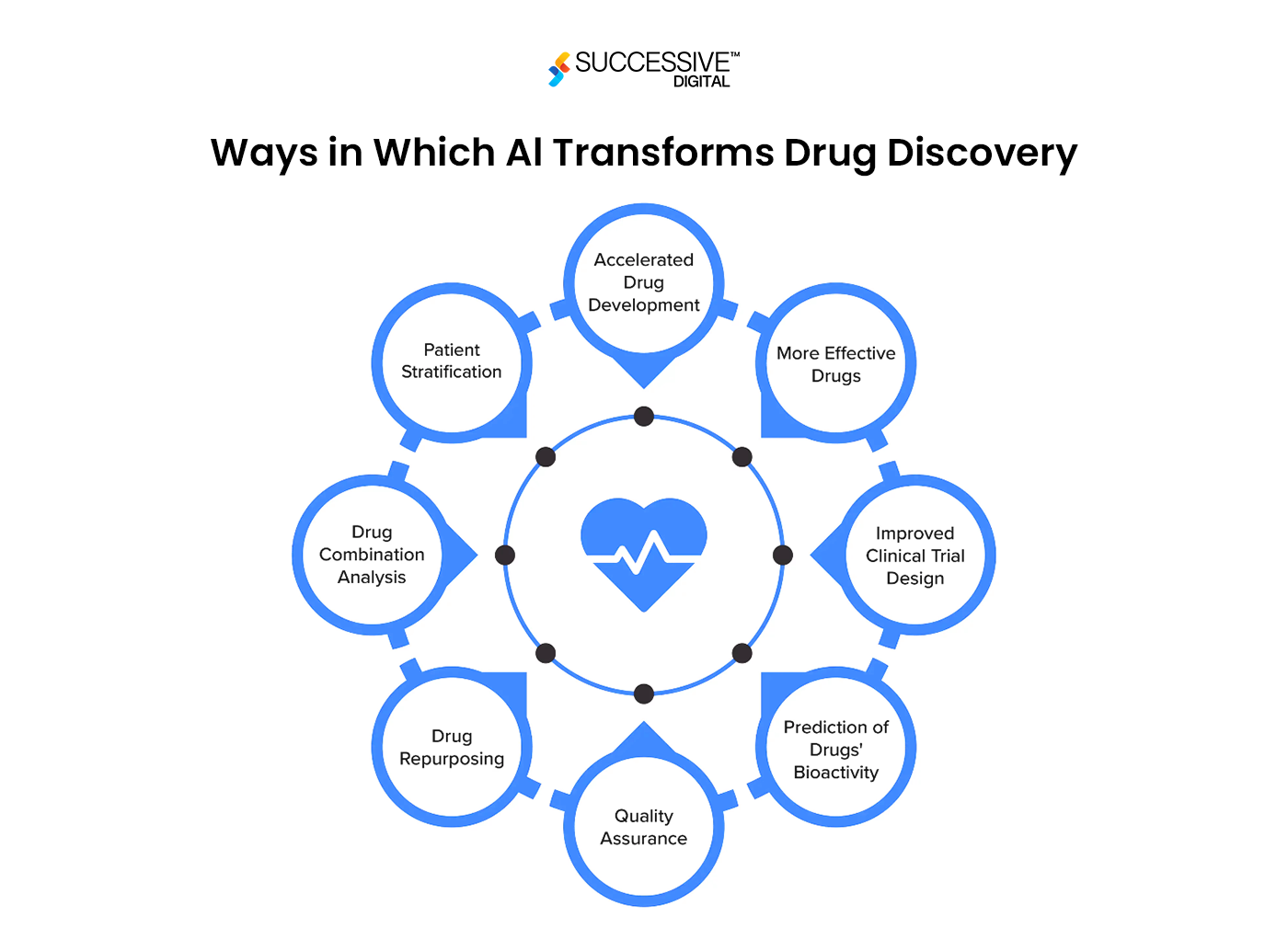 SUCCESSIVE™
DIGITAL

Ways in Which AI Transforms Drug Discovery

Accelerated Drug Development

More Effective Drugs

Improved Clinical Trial Design

Prediction of Drugs' Bioactivity

Quality Assurance

Drug Repurposing

Drug Combination Analysis

Patient Stratification